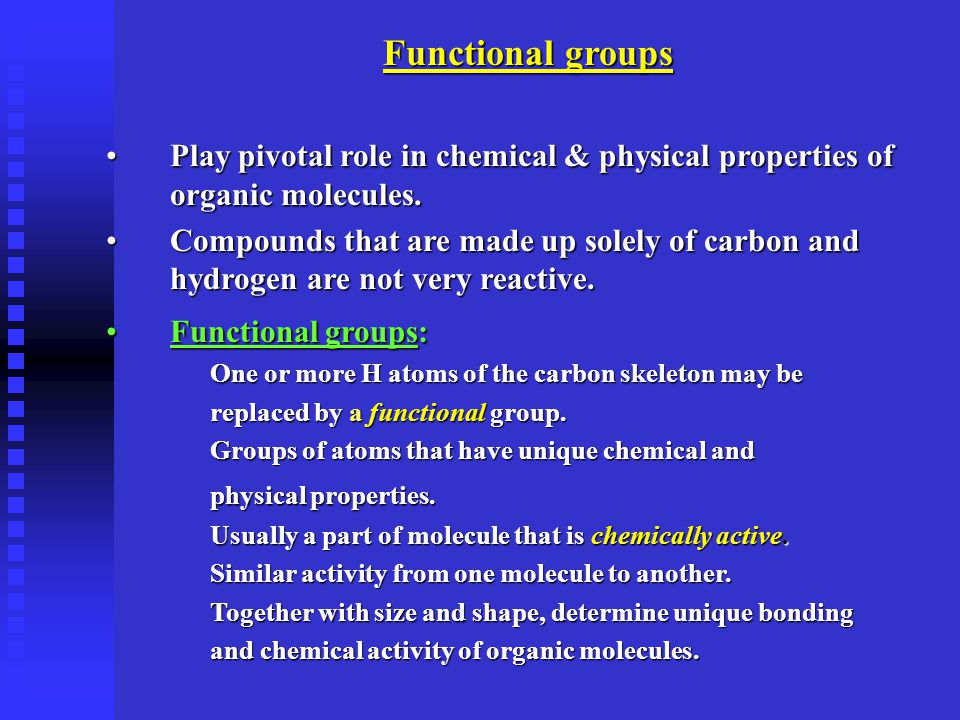 Functional groups

• Play pivotal role in chemical & physical properties of organic molecules.

• Compounds that are made up solely of carbon and hydrogen are not very reactive.

• Functional groups:

One or more H atoms of the carbon skeleton may be replaced by a functional group.

Groups of atoms that have unique chemical and physical properties.

Usually a part of molecule that is chemically active.

Similar activity from one molecule to another.

Together with size and shape, determine unique bonding and chemical activity of organic molecules.